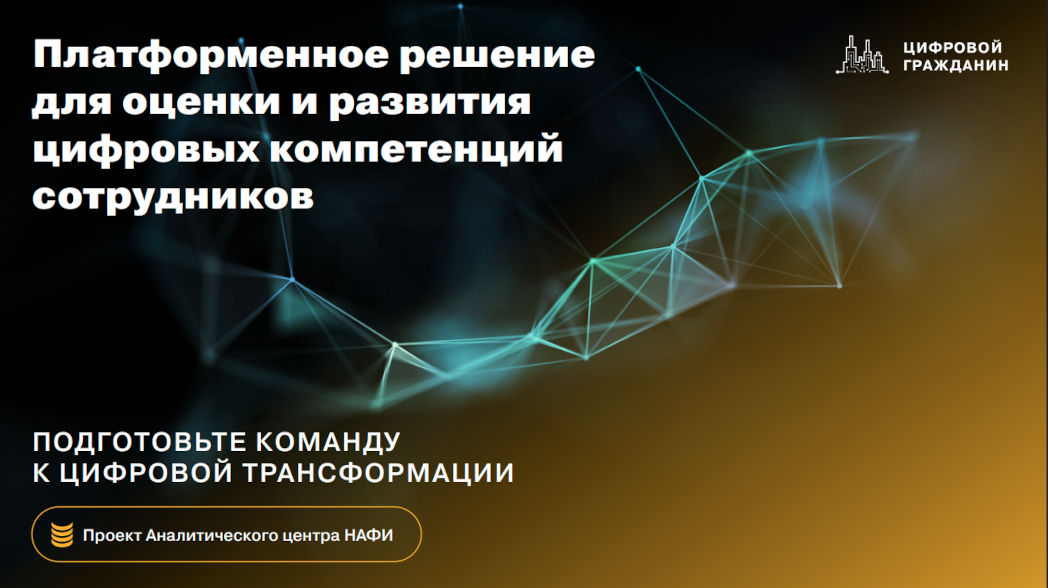 Платформенное решение для оценки и развития цифровых компетенций сотрудников

ЦИФРОВОЙ ГРАЖДАНИН

ПОДГОТОВЬТЕ КОМАНДУ К ЦИФРОВОЙ ТРАНСФОРМАЦИИ

Проект Аналитического центра НАФИ